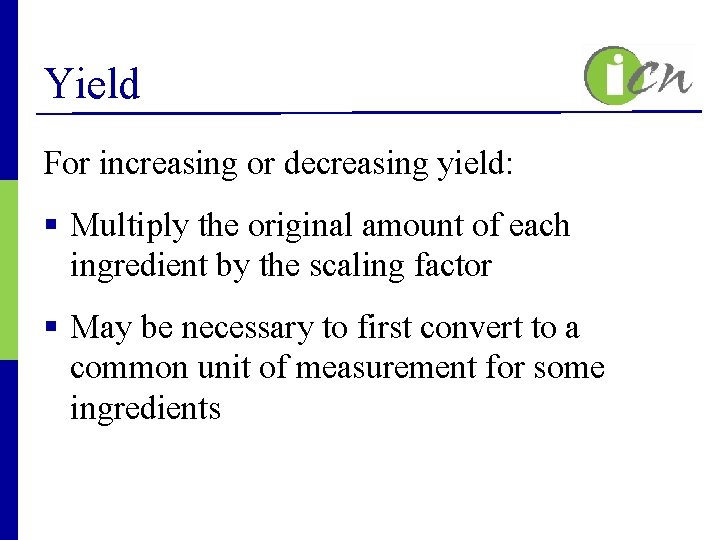 Yield

icn

For increasing or decreasing yield:

▪ Multiply the original amount of each ingredient by the scaling factor

▪ May be necessary to first convert to a common unit of measurement for some ingredients